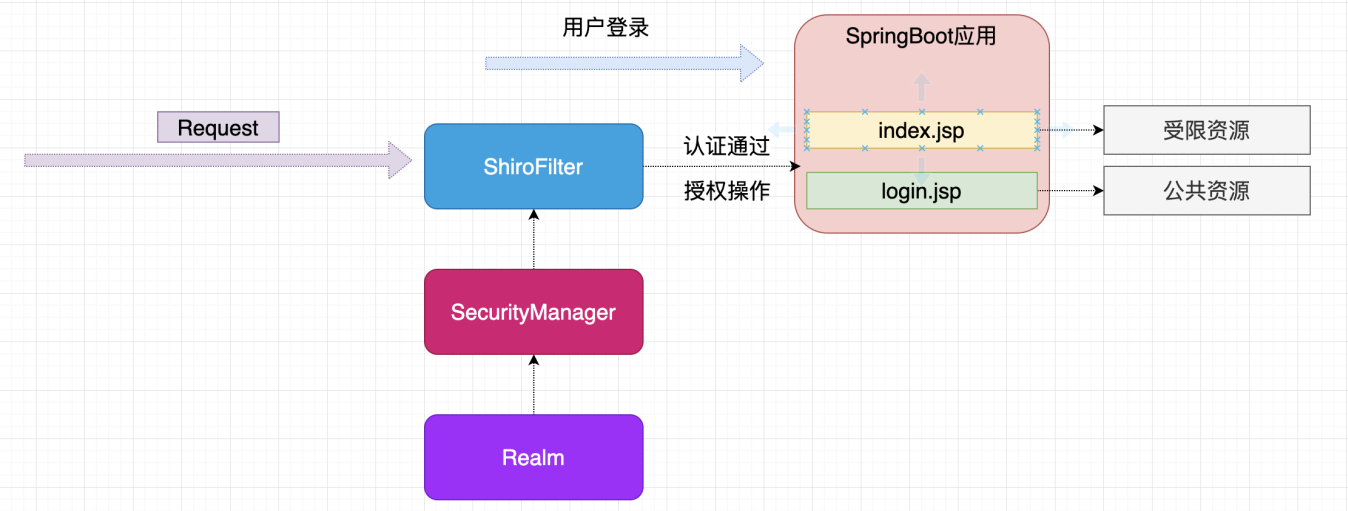 用户登录

SpringBoot应用

Request

ShiroFilter

认证通过

授权操作

index.jsp

login.jsp

受限资源

公共资源

SecurityManager

Realm